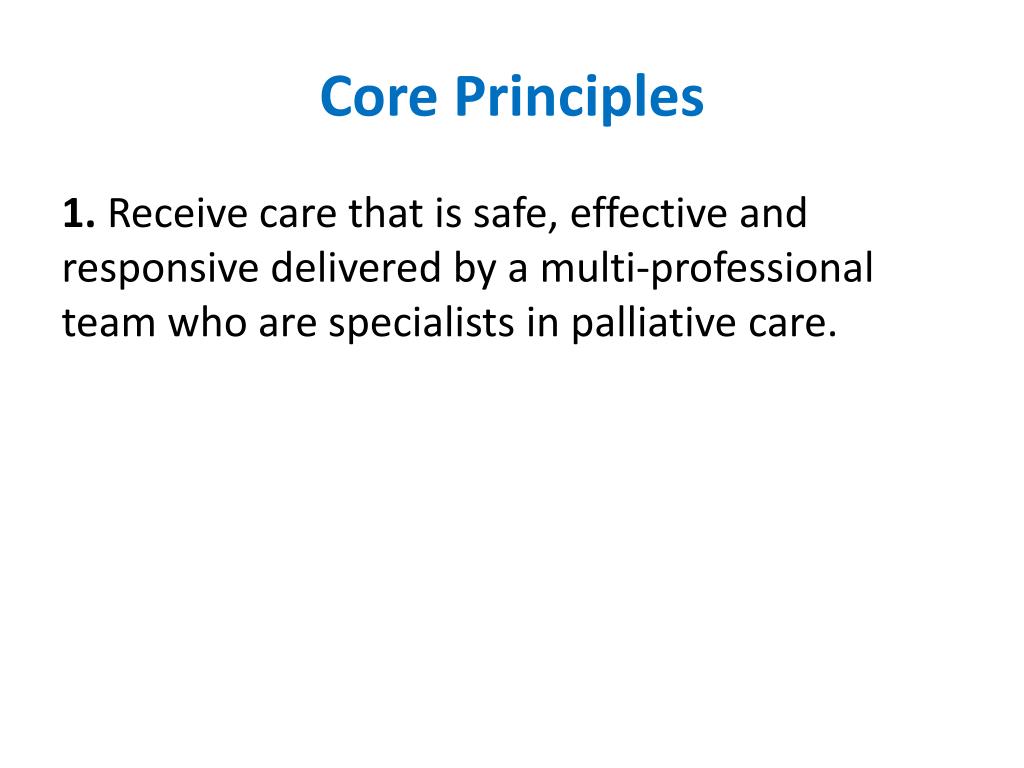 Core Principles

1. Receive care that is safe, effective and responsive delivered by a multi-professional team who are specialists in palliative care.